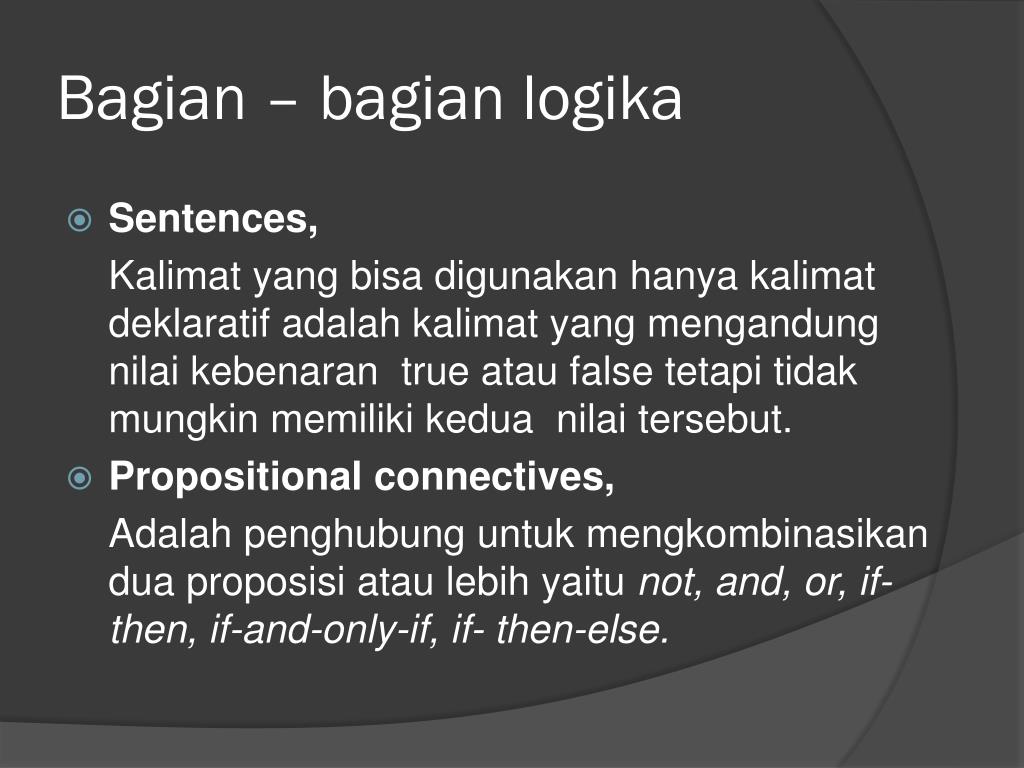 Bagian – bagian logika

Sentences,

Kalimat yang bisa digunakan hanya kalimat deklaratif adalah kalimat yang mengandung nilai kebenaran true atau false tetapi tidak mungkin memiliki kedua nilai tersebut.

Propositional connectives,

Adalah penghubung untuk mengkombinasikan dua proposisi atau lebih yaitu not, and, or, if-then, if-and-only-if, if- then-else.